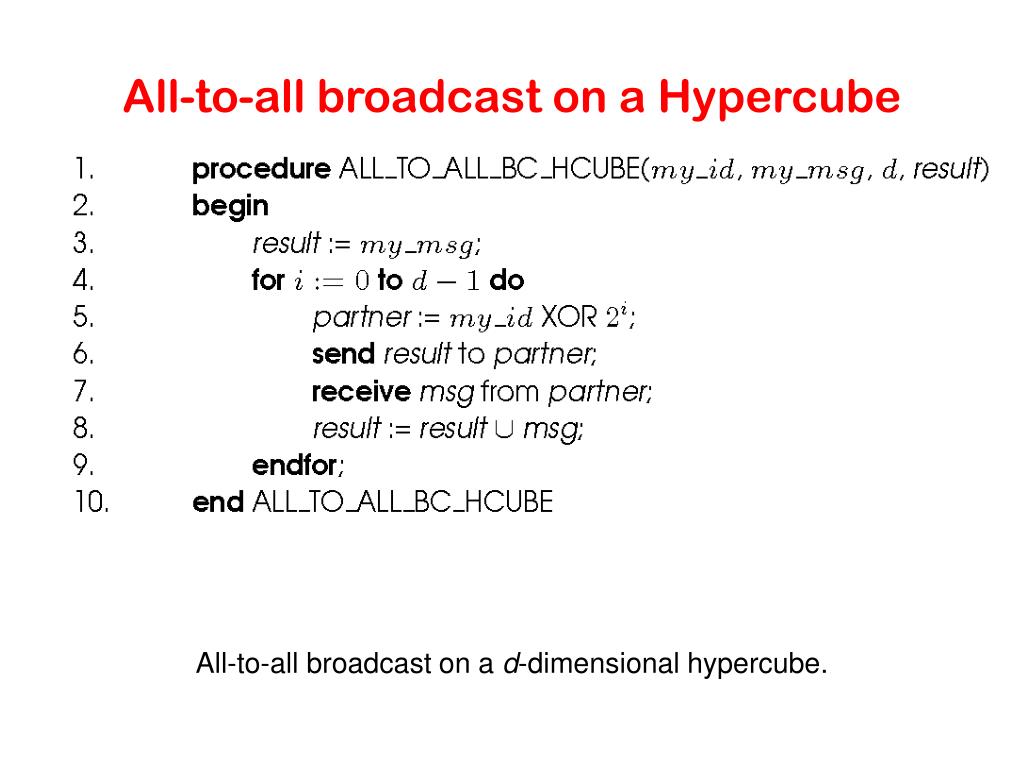 All-to-all broadcast on a Hypercube

1. procedure ALL_TO_ALL_BC_HCUBE($my\_id$, $my\_msg$, $d$, result)
2. begin
3. result := $my\_msg$;
4. for $i := 0$ to $d - 1$ do
5. partner := $my\_id$ XOR $2^i$;
6. send result to partner;
7. receive msg from partner;
8. result := result $\cup$ msg;
9. endfor;
10. end ALL_TO_ALL_BC_HCUBE

All-to-all broadcast on a d-dimensional hypercube.